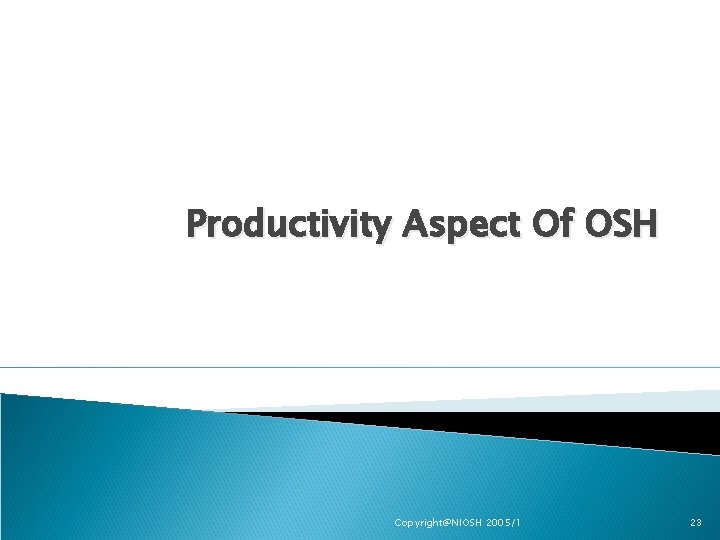 Productivity Aspect Of OSH

Copyright@NIOSH 2005/1

23